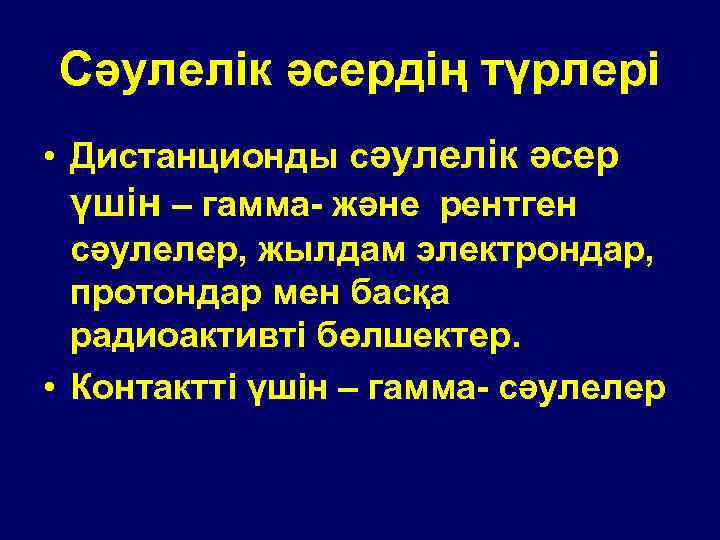 Сәулелік әсердің түрлері

• Дистанционды сәулелік әсер үшін – гамма- және рентген сәулелер, жылдам электрондар, протондар мен басқа радиоактивті бөлшектер.
• Контактті үшін – гамма- сәулелер